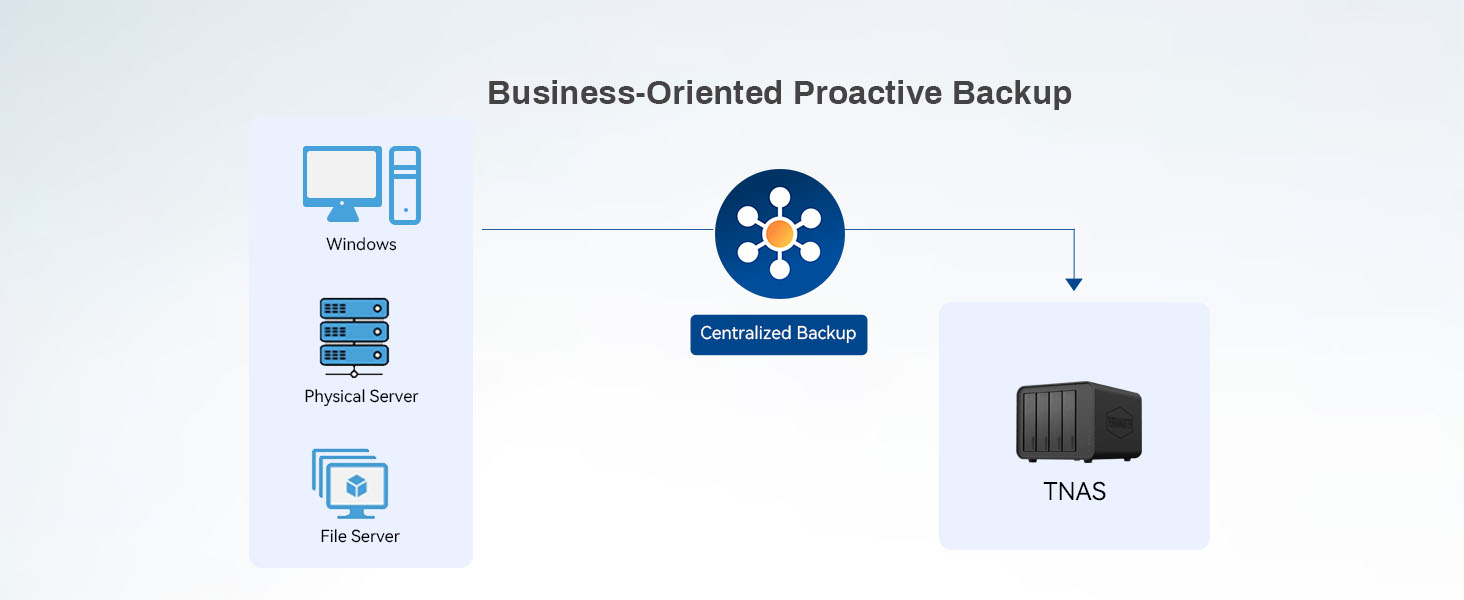 Business-Oriented Proactive Backup

Windows

Physical Server

File Server

Centralized Backup

TNAS